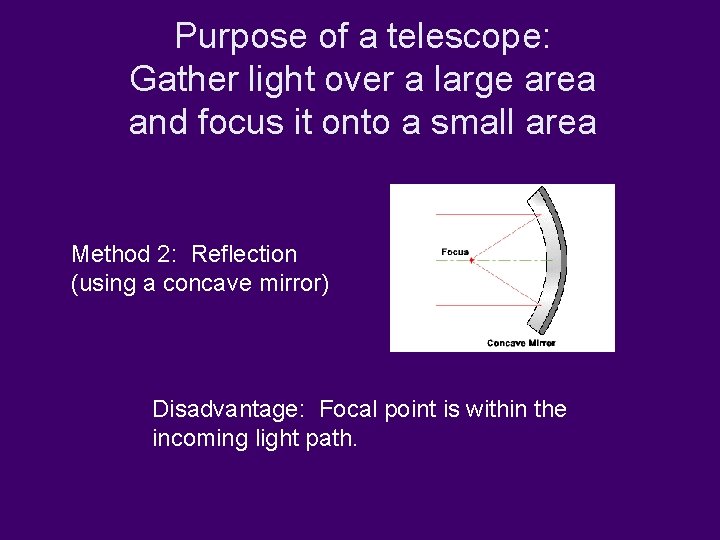 Purpose of a telescope:
Gather light over a large area and focus it onto a small area

Method 2: Reflection
(using a concave mirror)

Focus

Concave Mirror

Disadvantage: Focal point is within the incoming light path.